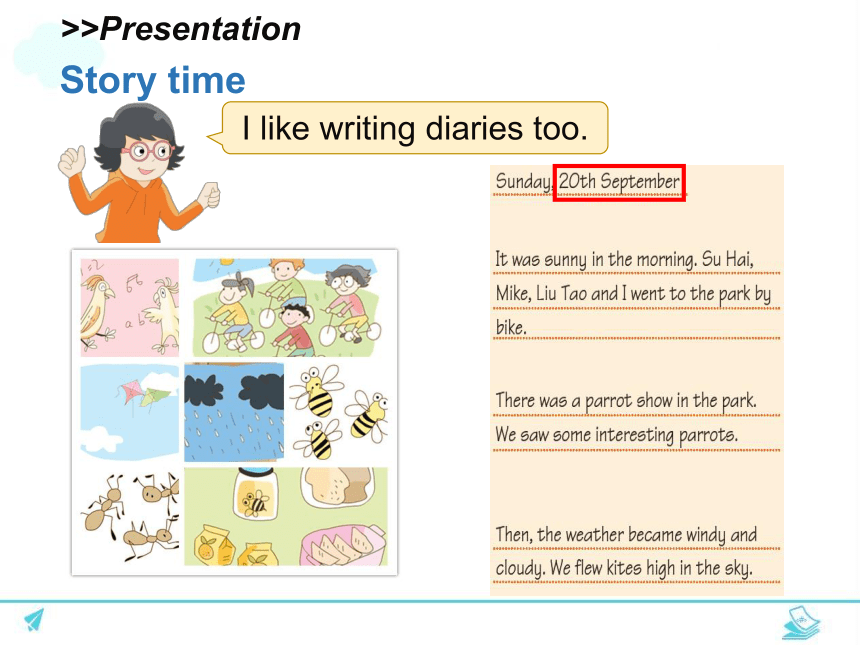 >>Presentation

Story time

I like writing diaries too.

Sunday, 20th September

It was sunny in the morning. Su Hai, Mike, Liu Tao and I went to the park by bike.

There was a parrot show in the park. We saw some interesting parrots.

Then, the weather became windy and cloudy. We flew kites high in the sky.